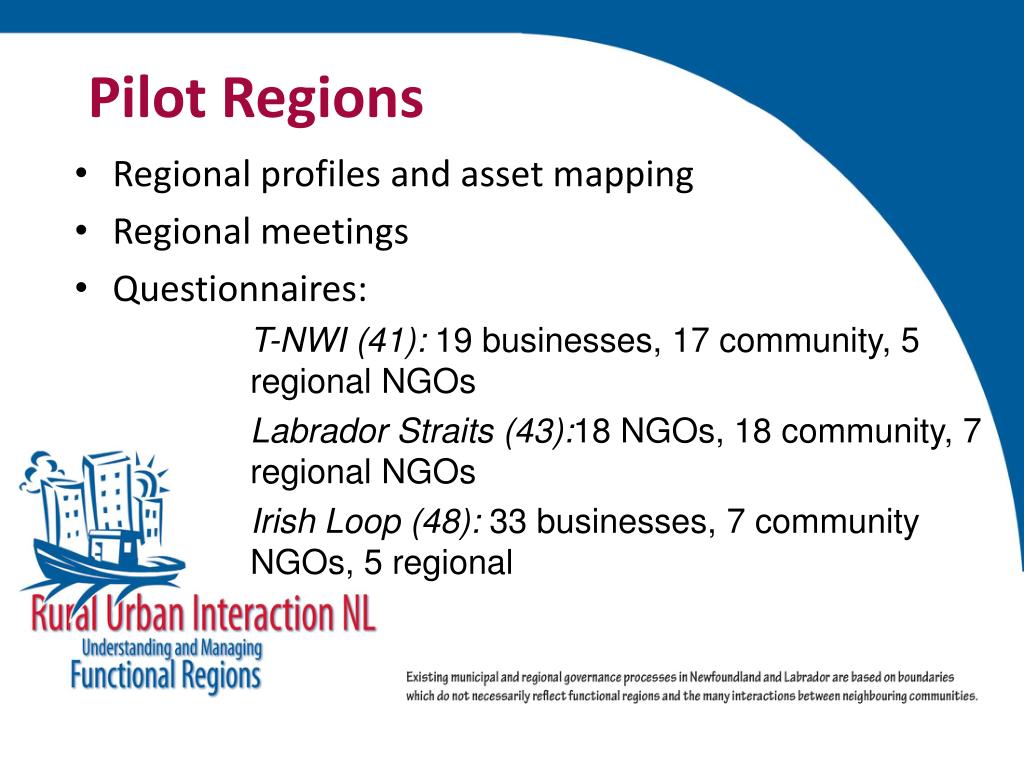 Pilot Regions

• Regional profiles and asset mapping
• Regional meetings
• Questionnaires:

T-NWI (41): 19 businesses, 17 community, 5 regional NGOs

Labrador Straits (43):18 NGOs, 18 community, 7 regional NGOs

Irish Loop (48): 33 businesses, 7 community NGOs, 5 regional

Rural Urban Interaction NL
Understanding and Managing
Functional Regions

Existing municipal and regional governance processes in Newfoundland and Labrador are based on boundaries which do not necessarily reflect functional regions and the many interactions between neighbouring communities.